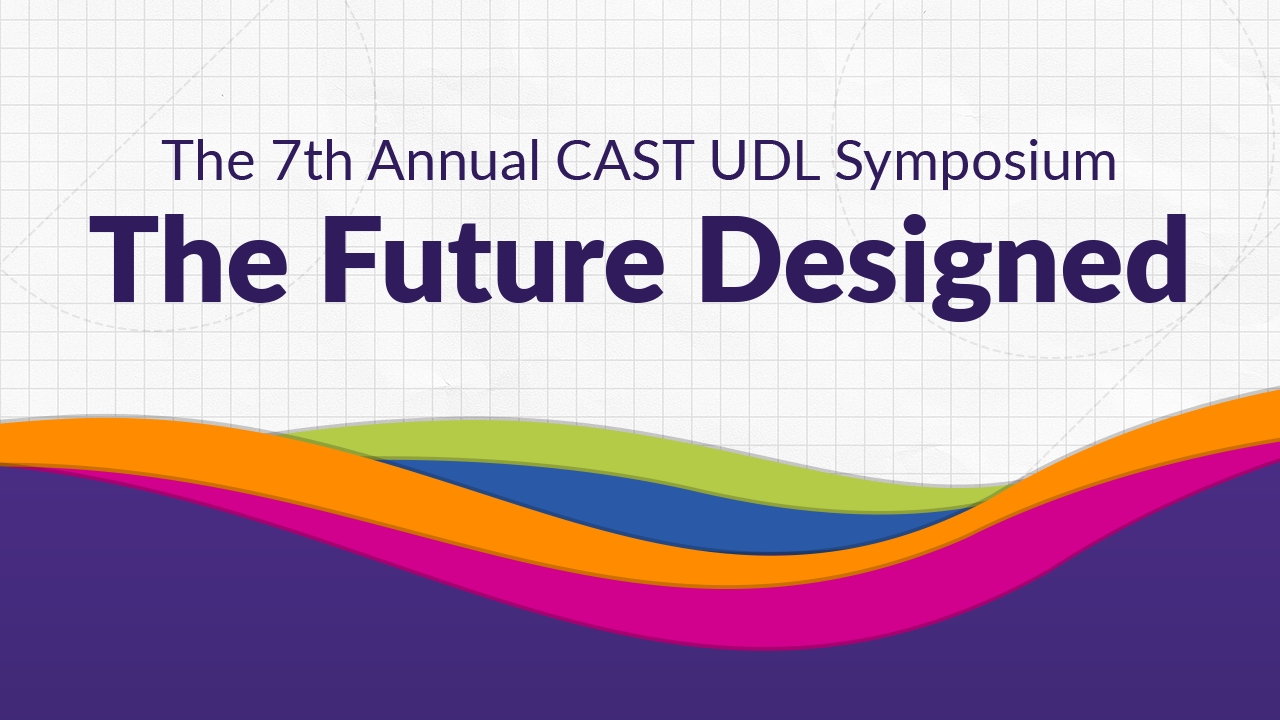 The 7th Annual CAST UDL Symposium

The Future Designed